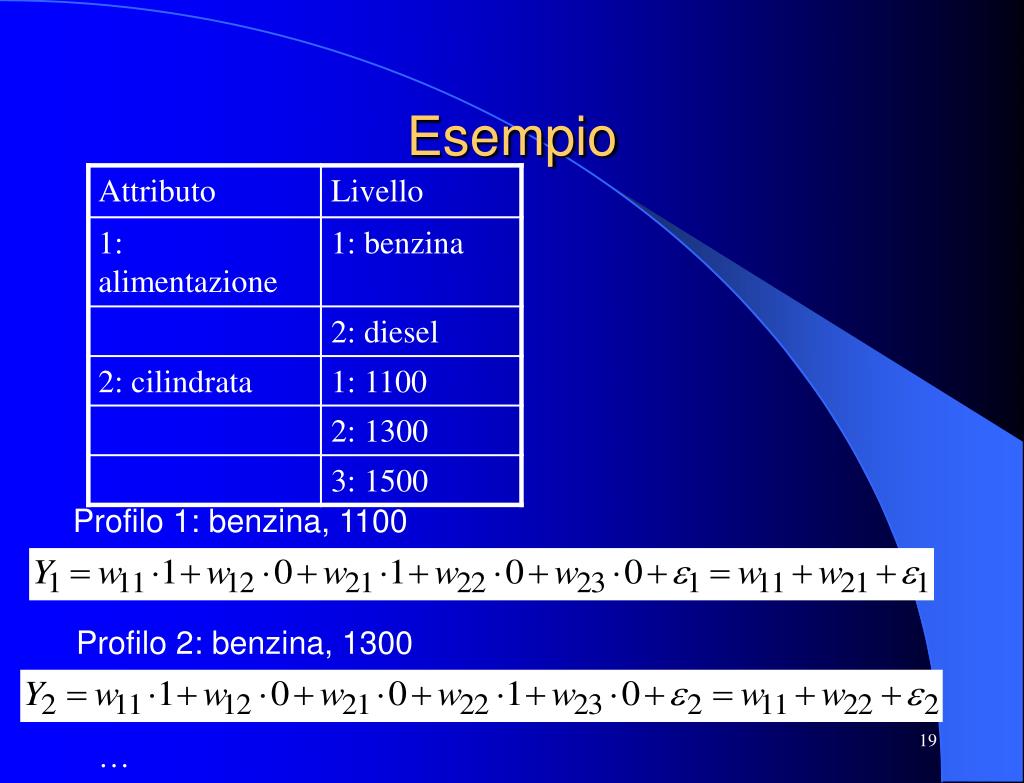 Esempio

| Attributo | Livello |
|---|---|
| 1: alimentazione | 1: benzina |
| | 2: diesel |
| 2: cilindrata | 1: 1100 |
| | 2: 1300 |
| | 3: 1500 |

Profilo 1: benzina, 1100

$Y_1 = w_{11} \cdot 1 + w_{12} \cdot 0 + w_{21} \cdot 1 + w_{22} \cdot 0 + w_{23} \cdot 0 + \varepsilon_1 = w_{11} + w_{21} + \varepsilon_1$

Profilo 2: benzina, 1300

$Y_2 = w_{11} \cdot 1 + w_{12} \cdot 0 + w_{21} \cdot 0 + w_{22} \cdot 1 + w_{23} \cdot 0 + \varepsilon_2 = w_{11} + w_{22} + \varepsilon_2$

…

19